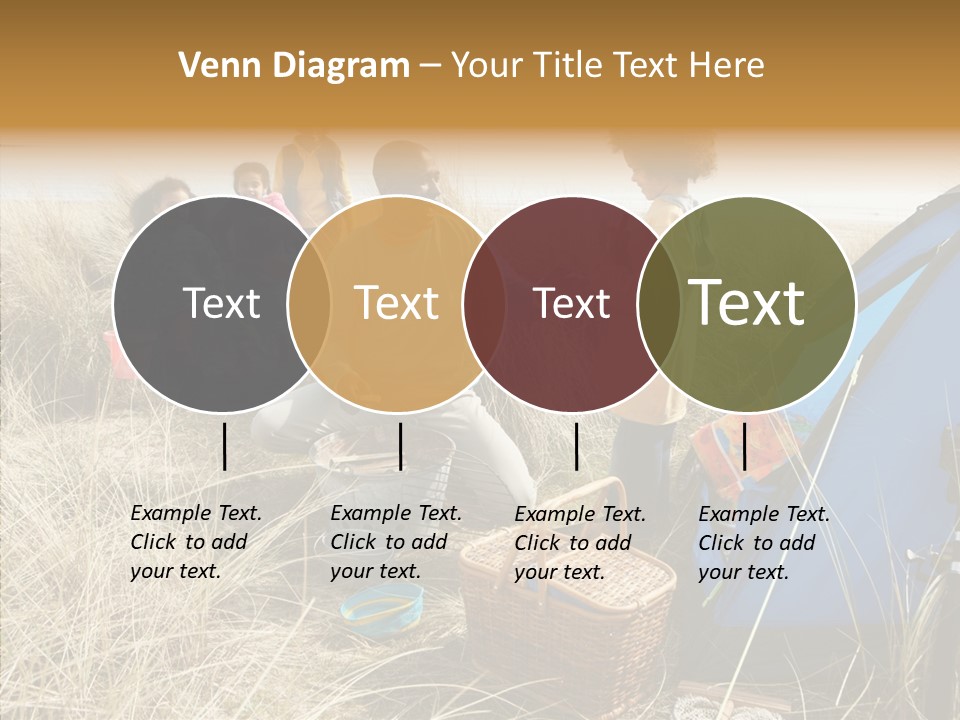 Venn Diagram – Your Title Text Here

Text

Text

Text

Text

Example Text. Click to add your text.

Example Text. Click to add your text.

Example Text. Click to add your text.

Example Text. Click to add your text.